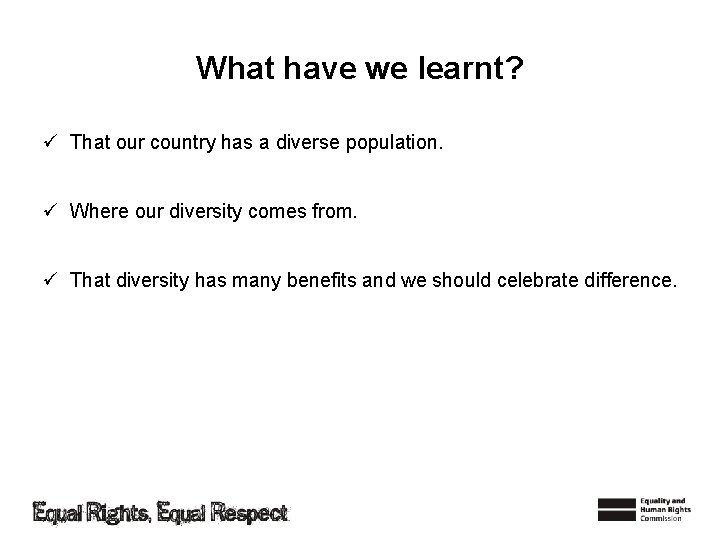 What have we learnt?

✓ That our country has a diverse population.

✓ Where our diversity comes from.

✓ That diversity has many benefits and we should celebrate difference.

Equal Rights, Equal Respect

Equality and Human Rights Commission